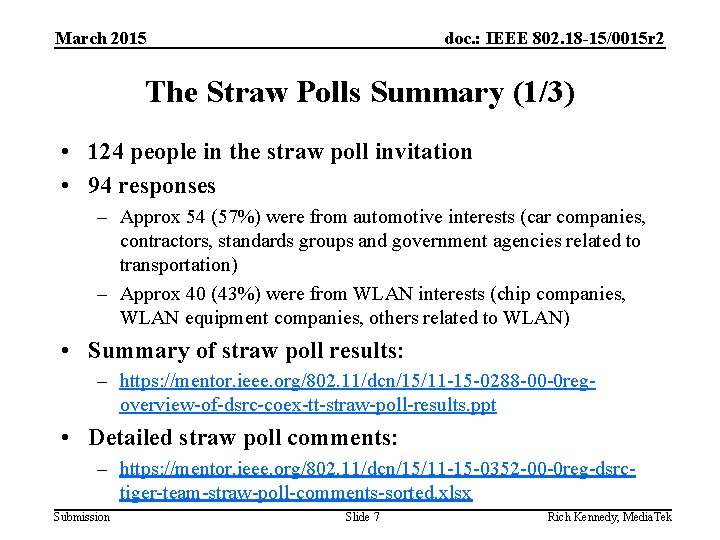 March 2015

doc.: IEEE 802.18-15/0015r2

The Straw Polls Summary (1/3)

• 124 people in the straw poll invitation
• 94 responses
– Approx 54 (57%) were from automotive interests (car companies, contractors, standards groups and government agencies related to transportation)
– Approx 40 (43%) were from WLAN interests (chip companies, WLAN equipment companies, others related to WLAN)
• Summary of straw poll results:
– https://mentor.ieee.org/802.11/dcn/15/11-15-0288-00-0reg-overview-of-dsrc-coex-tt-straw-poll-results.ppt
• Detailed straw poll comments:
– https://mentor.ieee.org/802.11/dcn/15/11-15-0352-00-0reg-dsrc-tiger-team-straw-poll-comments-sorted.xlsx

Submission

Slide 7

Rich Kennedy, MediaTek